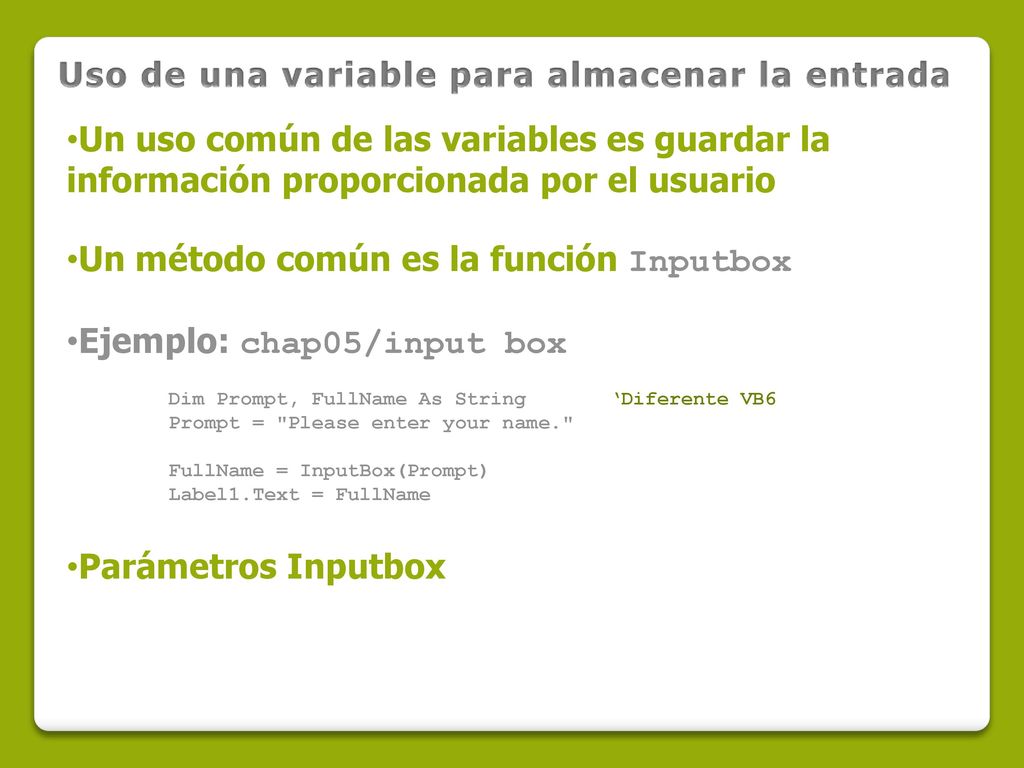 Uso de una variable para almacenar la entrada

•Un uso común de las variables es guardar la información proporcionada por el usuario

•Un método común es la función Inputbox

•Ejemplo: chap05/input box

Dim Prompt, FullName As String ‘Diferente VB6
Prompt = "Please enter your name."

FullName = InputBox(Prompt)
Label1.Text = FullName

•Parámetros Inputbox